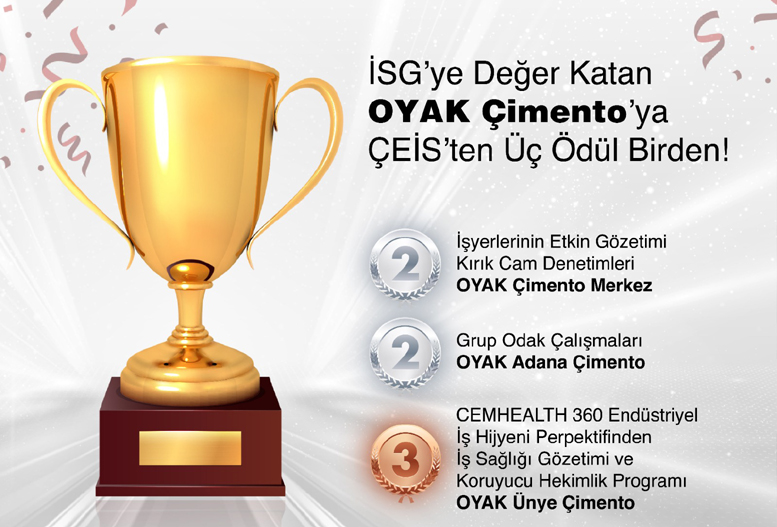 İSG'ye Değer Katan
OYAK Çimento'ya
ÇEİS'ten Üç Ödül Birden!

2

İşyerlerinin Etkin Gözetimi
Kırık Cam Denetimleri
OYAK Çimento Merkez

2

Grup Odak Çalışmaları
OYAK Adana Çimento

3

CEMHEALTH 360 Endüstriyel
İş Hijyeni Perpektifinden
İş Sağlığı Gözetimi ve
Koruyucu Hekimlik Programı
OYAK Ünye Çimento